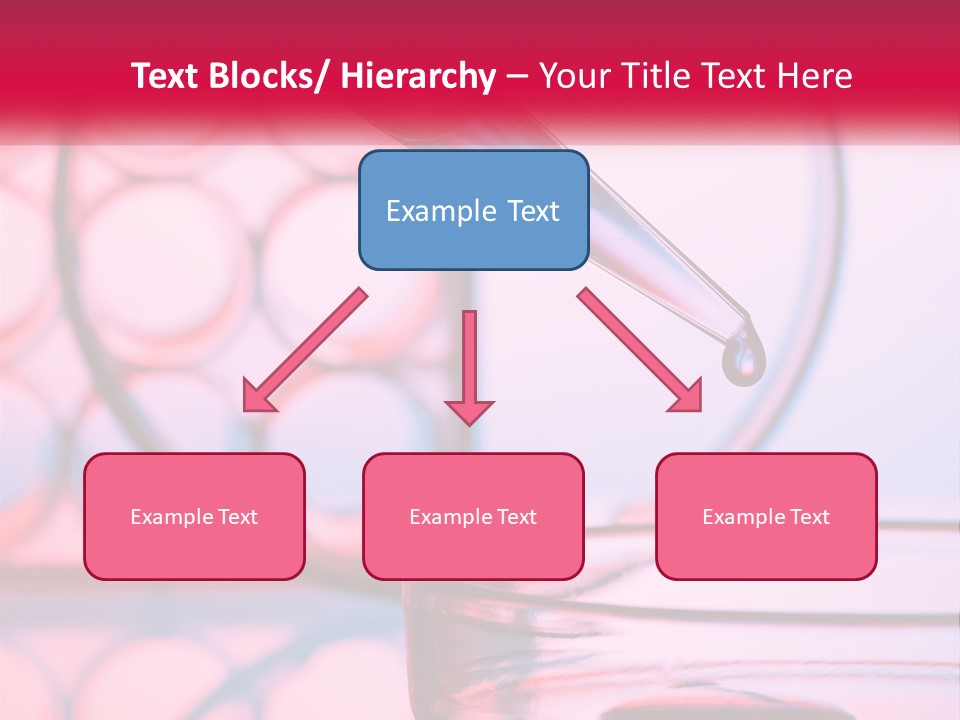 Text Blocks/ Hierarchy – Your Title Text Here

Example Text

Example Text

Example Text

Example Text